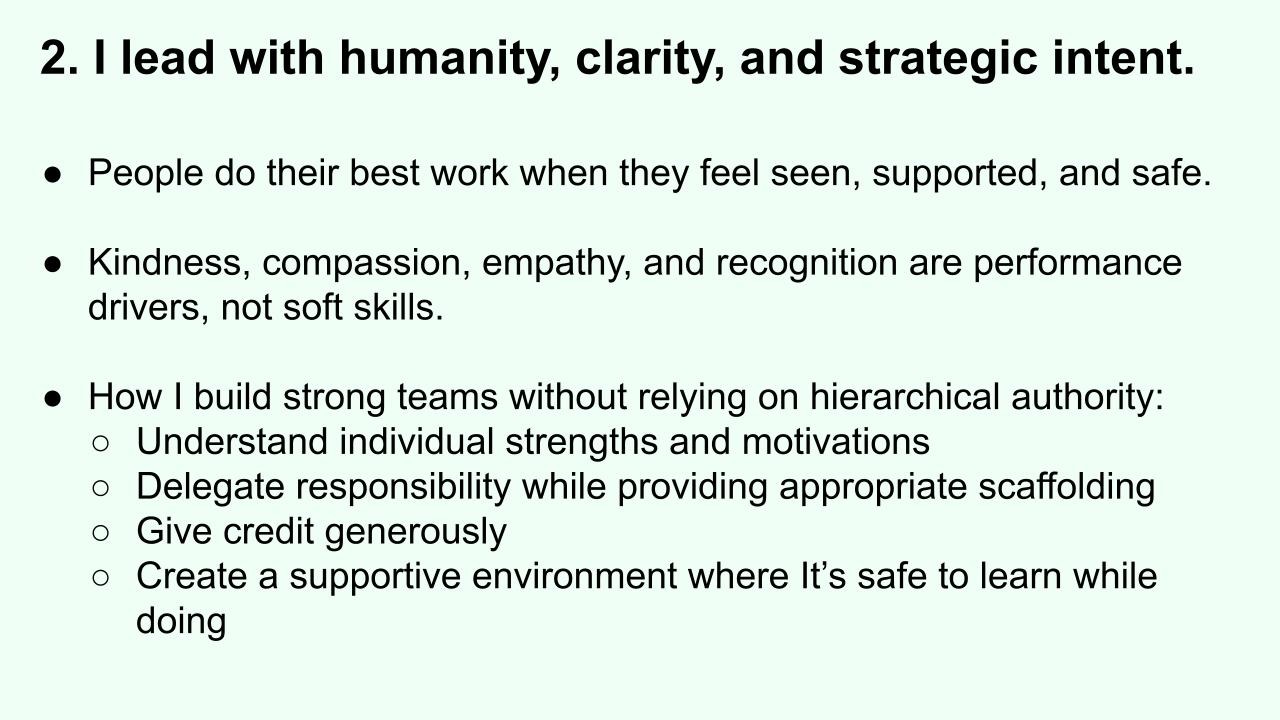 2. I lead with humanity, clarity, and strategic intent.

● People do their best work when they feel seen, supported, and safe.

● Kindness, compassion, empathy, and recognition are performance drivers, not soft skills.

● How I build strong teams without relying on hierarchical authority:
○ Understand individual strengths and motivations
○ Delegate responsibility while providing appropriate scaffolding
○ Give credit generously
○ Create a supportive environment where It’s safe to learn while doing